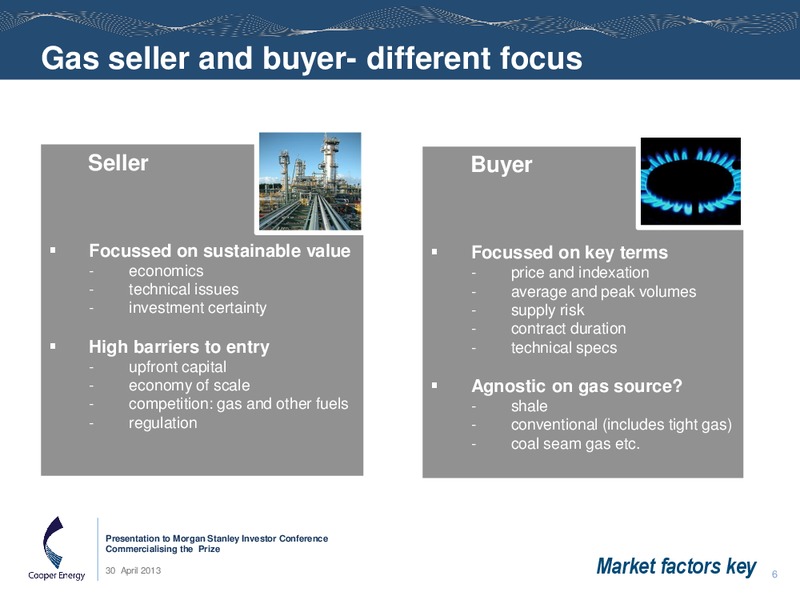 Gas seller and buyer- different focus

Seller

▪ Focussed on sustainable value
- economics
- technical issues
- investment certainty

▪ High barriers to entry
- upfront capital
- economy of scale
- competition: gas and other fuels
- regulation

Buyer

▪ Focussed on key terms
- price and indexation
- average and peak volumes
- supply risk
- contract duration
- technical specs

▪ Agnostic on gas source?
- shale
- conventional (includes tight gas)
- coal seam gas etc.

Cooper Energy

Presentation to Morgan Stanley Investor Conference
Commercialising the Prize

30 April 2013

Market factors key

6